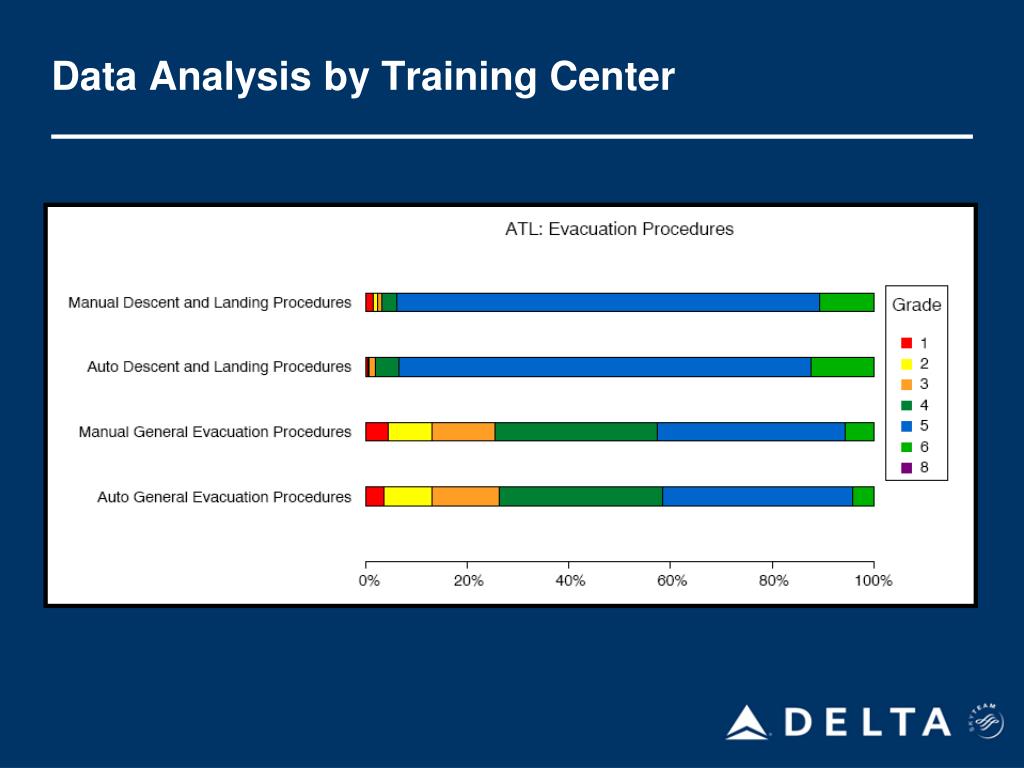 Data Analysis by Training Center

ATL: Evacuation Procedures

Manual Descent and Landing Procedures

Auto Descent and Landing Procedures

Manual General Evacuation Procedures

Auto General Evacuation Procedures

Grade
1
2
3
4
5
6
8

0%
20%
40%
60%
80%
100%

DELTA

SKYTEAM